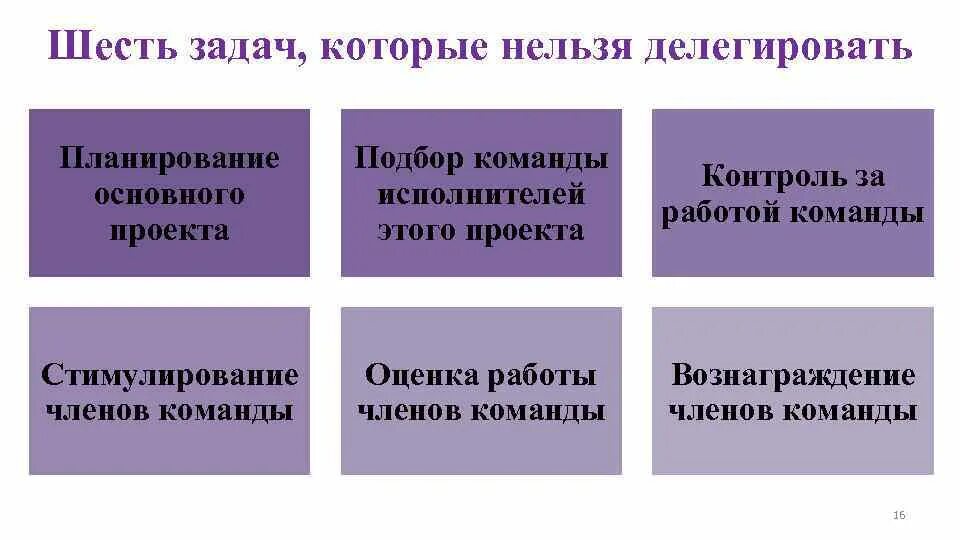 Шесть задач, которые нельзя делегировать

Планирование основного проекта

Подбор команды исполнителей этого проекта

Контроль за работой команды

Стимулирование членов команды

Оценка работы членов команды

Вознаграждение членов команды

16